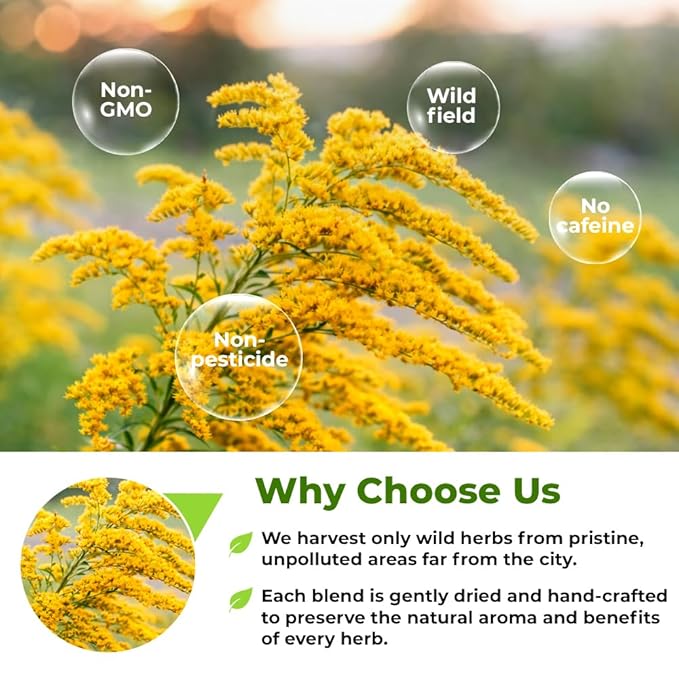 Non-GMO

Wild field

No cafeine

Non-pesticide

Why Choose Us

We harvest only wild herbs from pristine, unpolluted areas far from the city.

Each blend is gently dried and hand-crafted to preserve the natural aroma and benefits of every herb.